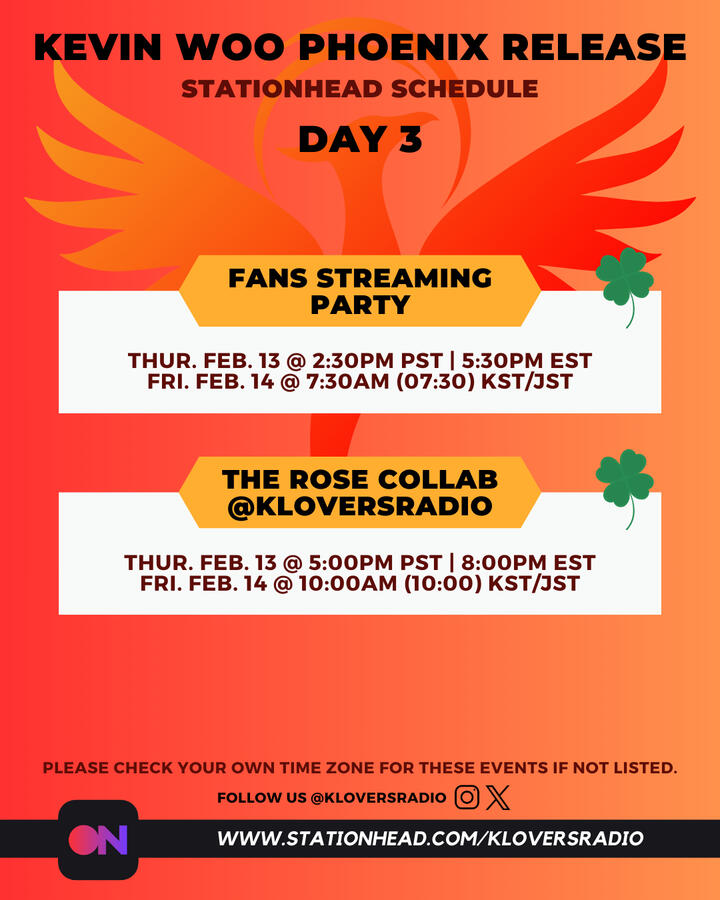 KEVIN WOO PHOENIX RELEASE
STATIONHEAD SCHEDULE
DAY 3

FANS STREAMING PARTY

THUR. FEB. 13 @ 2:30PM PST | 5:30PM EST
FRI. FEB. 14 @ 7:30AM (07:30) KST/JST

THE ROSE COLLAB @KLOVERSRADIO

THUR. FEB. 13 @ 5:00PM PST | 8:00PM EST
FRI. FEB. 14 @ 10:00AM (10:00) KST/JST

PLEASE CHECK YOUR OWN TIME ZONE FOR THESE EVENTS IF NOT LISTED.

FOLLOW US @KLOVERSRADIO

ON

WWW.STATIONHEAD.COM/KLOVERSRADIO